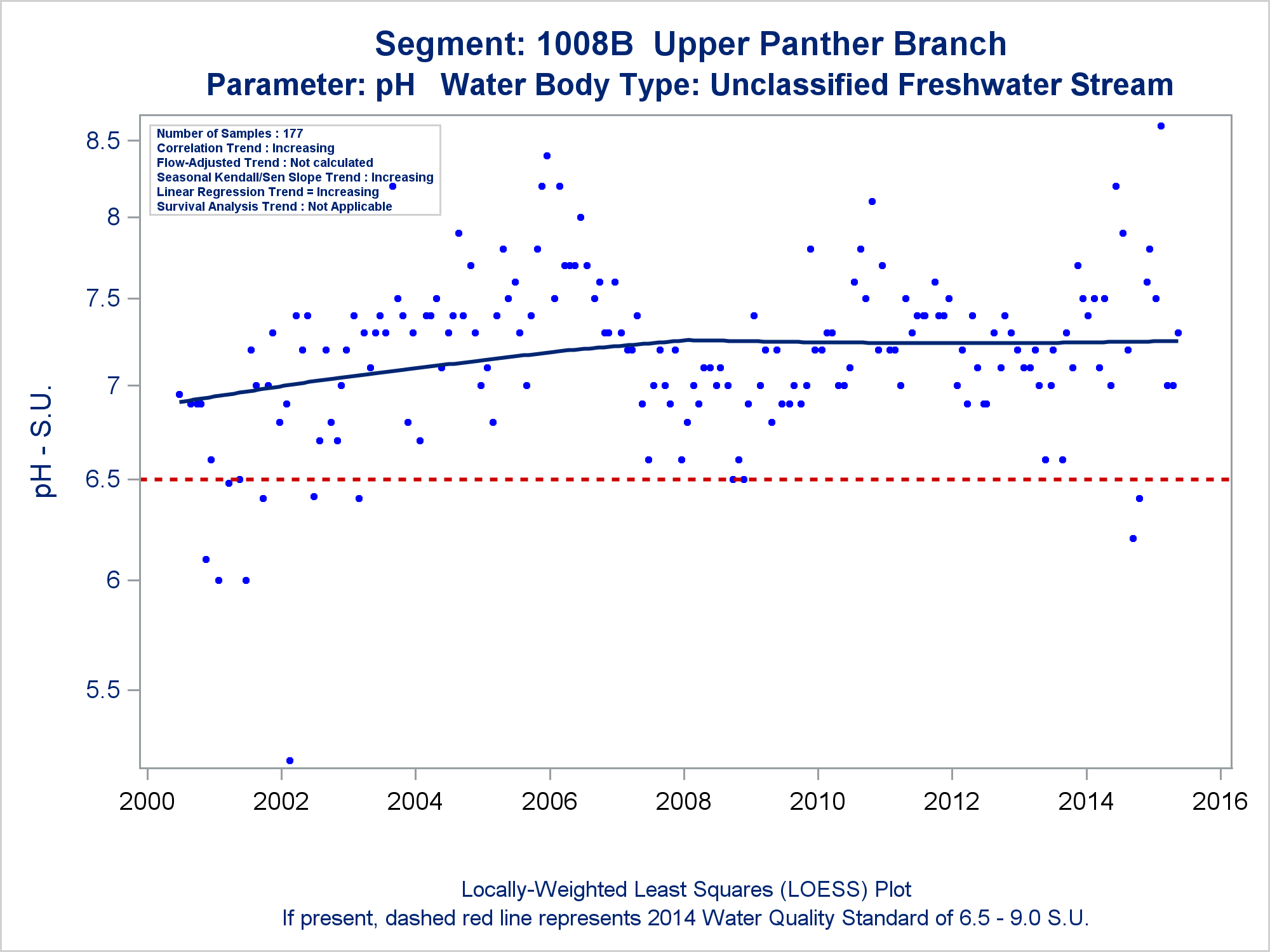 Segment: 1008B Upper Panther Branch
Parameter: pH Water Body Type: Unclassified Freshwater Stream

Number of Samples : 177
Correlation Trend : Increasing
Flow-Adjusted Trend : Not calculated
Seasonal Kendall/Sen Slope Trend : Increasing
Linear Regression Trend = Increasing
Survival Analysis Trend : Not Applicable

pH - S.U.

8.5
8
7.5
7
6.5
6
5.5

2000
2002
2004
2006
2008
2010
2012
2014
2016

Locally-Weighted Least Squares (LOESS) Plot
If present, dashed red line represents 2014 Water Quality Standard of 6.5 - 9.0 S.U.